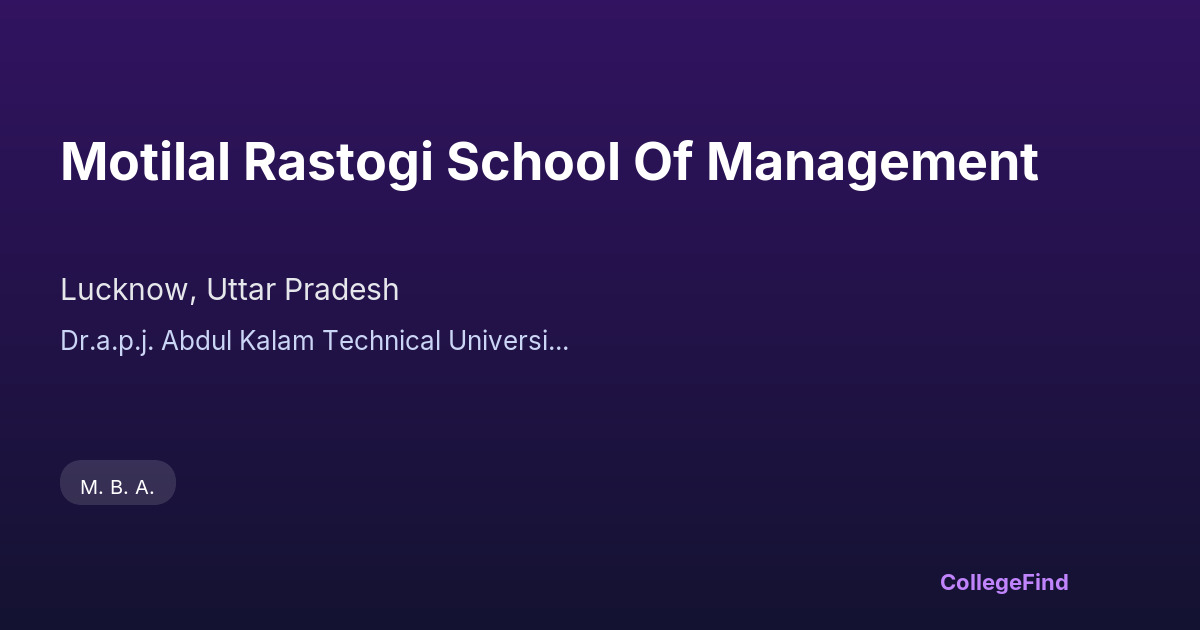 Motilal Rastogi School Of Management

Lucknow, Uttar Pradesh

Dr.a.p.j. Abdul Kalam Technical Universi...

M. B. A.

CollegeFind